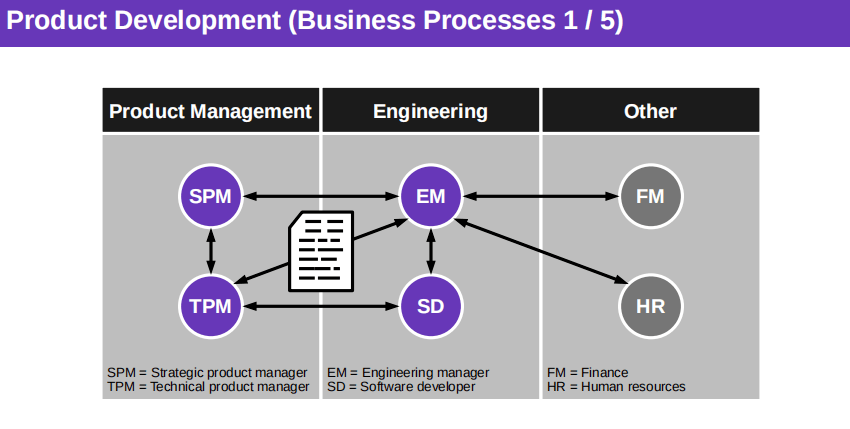 Product Development (Business Processes 1 / 5)

Product Management

SPM

TPM

SPM = Strategic product manager
TPM = Technical product manager

Engineering

EM

SD

EM = Engineering manager
SD = Software developer

Other

FM

HR

FM = Finance
HR = Human resources